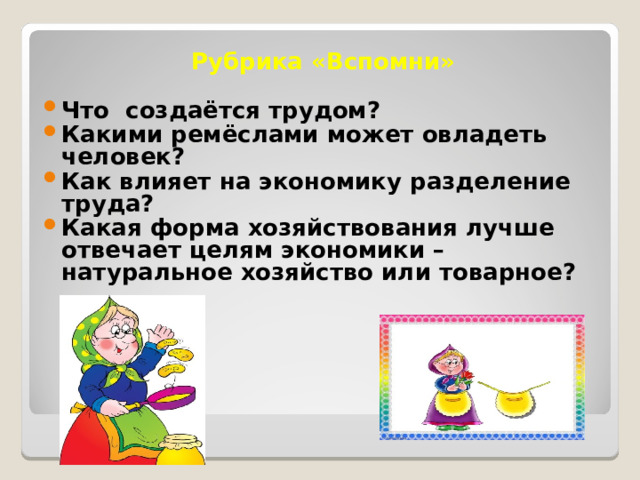 Рубрика «Вспомни»

- Что создаётся трудом?
- Какими ремёслами может овладеть человек?
- Как влияет на экономику разделение труда?
- Какая форма хозяйствования лучше отвечает целям экономики – натуральное хозяйство или товарное?